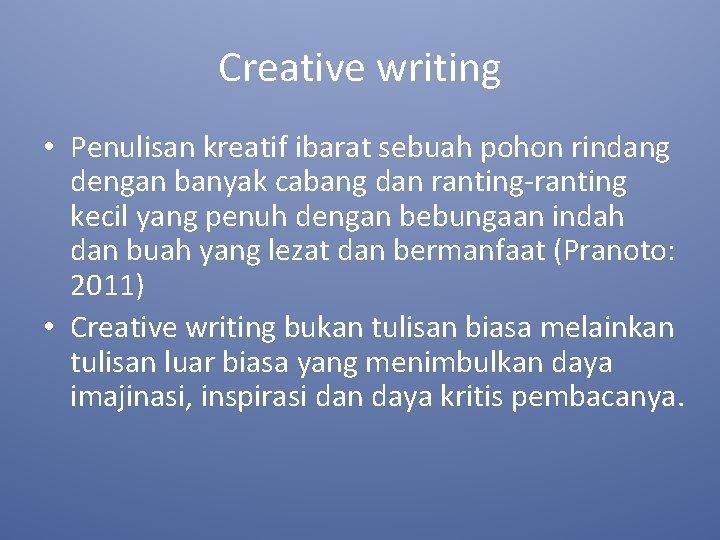 Creative writing

• Penulisan kreatif ibarat sebuah pohon rindang dengan banyak cabang dan ranting-ranting kecil yang penuh dengan bebungaan indah dan buah yang lezat dan bermanfaat (Pranoto: 2011)
• Creative writing bukan tulisan biasa melainkan tulisan luar biasa yang menimbulkan daya imajinasi, inspirasi dan daya kritis pembacanya.